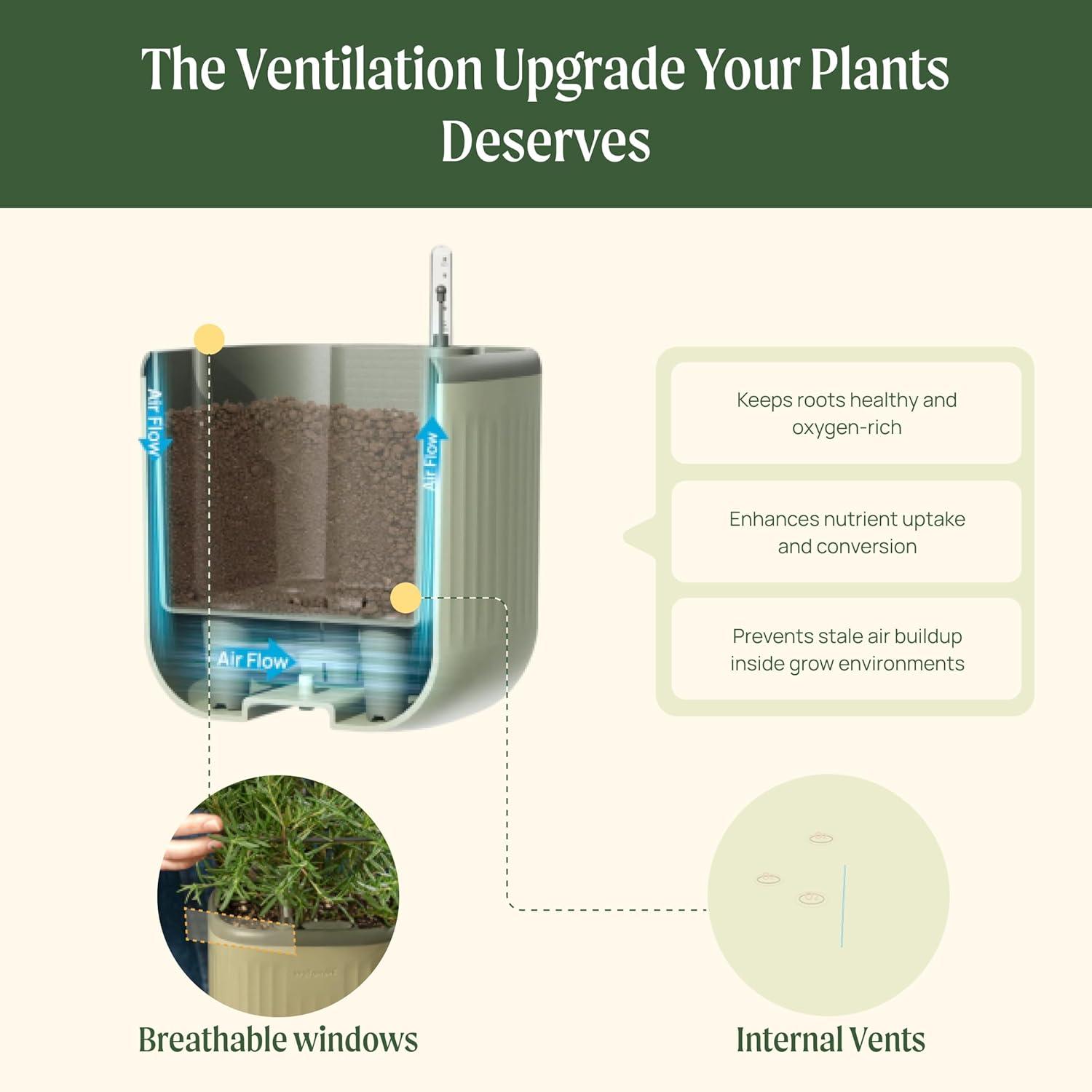 The Ventilation Upgrade Your Plants Deserves

Air Flow

Air Flow

Air Flow

Keeps roots healthy and oxygen-rich

Enhances nutrient uptake and conversion

Prevents stale air buildup inside grow environments

Breathable windows

Internal Vents